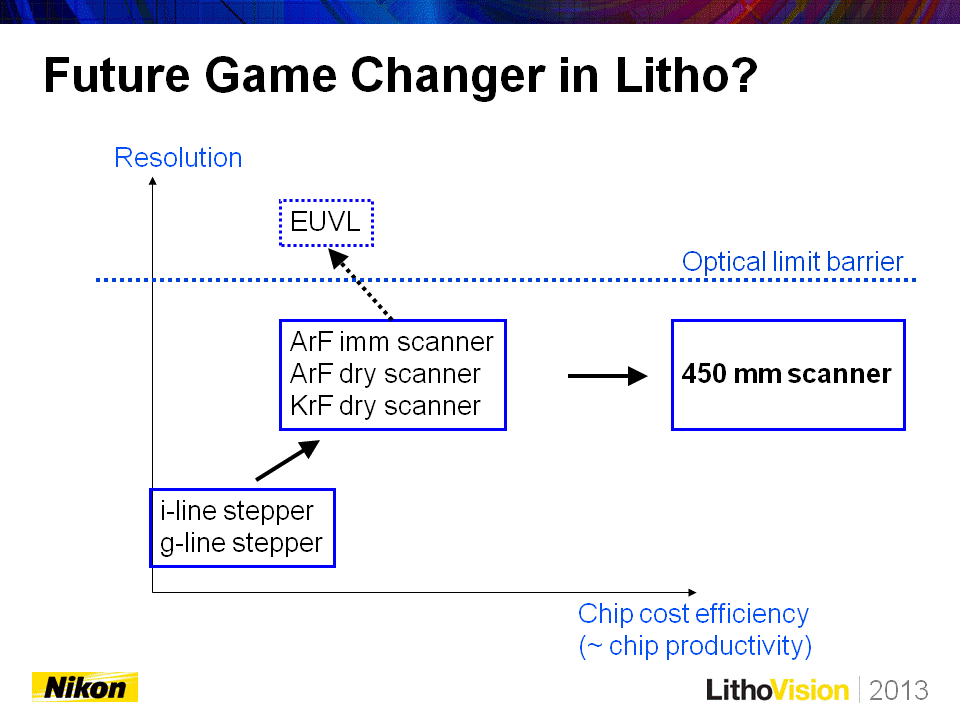 Future Game Changer in Litho?

Resolution

EUVL

Optical limit barrier

ArF imm scanner
ArF dry scanner
KrF dry scanner

450 mm scanner

i-line stepper
g-line stepper

Chip cost efficiency
(~ chip productivity)

Nikon

LithoVision | 2013